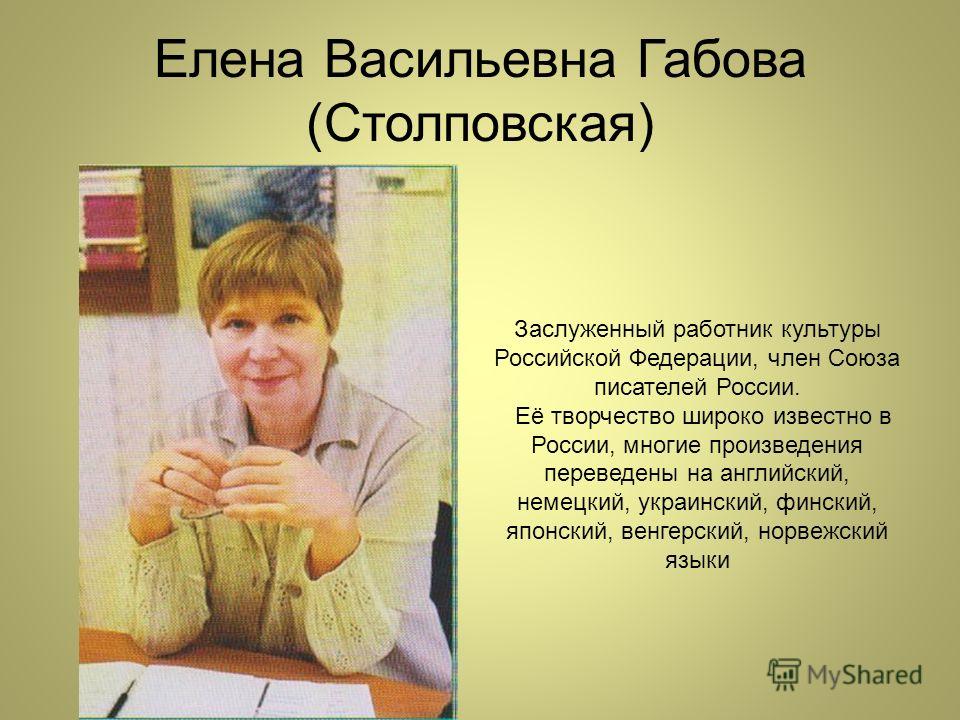 Елена Васильевна Габова (Столповская)

Заслуженный работник культуры Российской Федерации, член Союза писателей России.

Её творчество широко известно в России, многие произведения переведены на английский, немецкий, украинский, финский, японский, венгерский, норвежский языки

MyShared